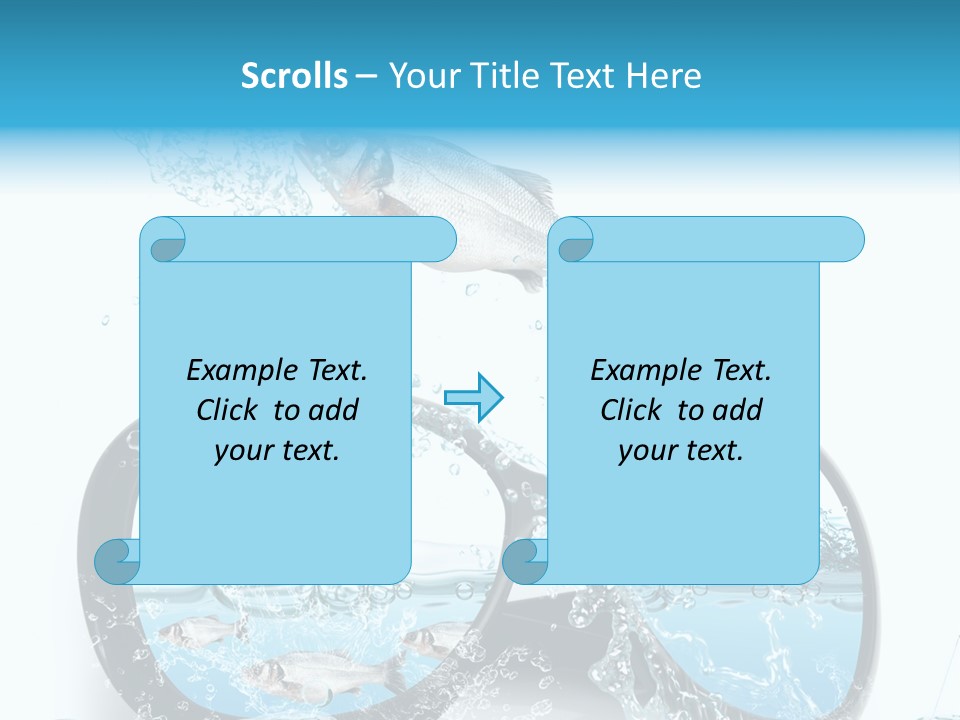 Scrolls – Your Title Text Here

Example Text. Click to add your text.

Example Text. Click to add your text.